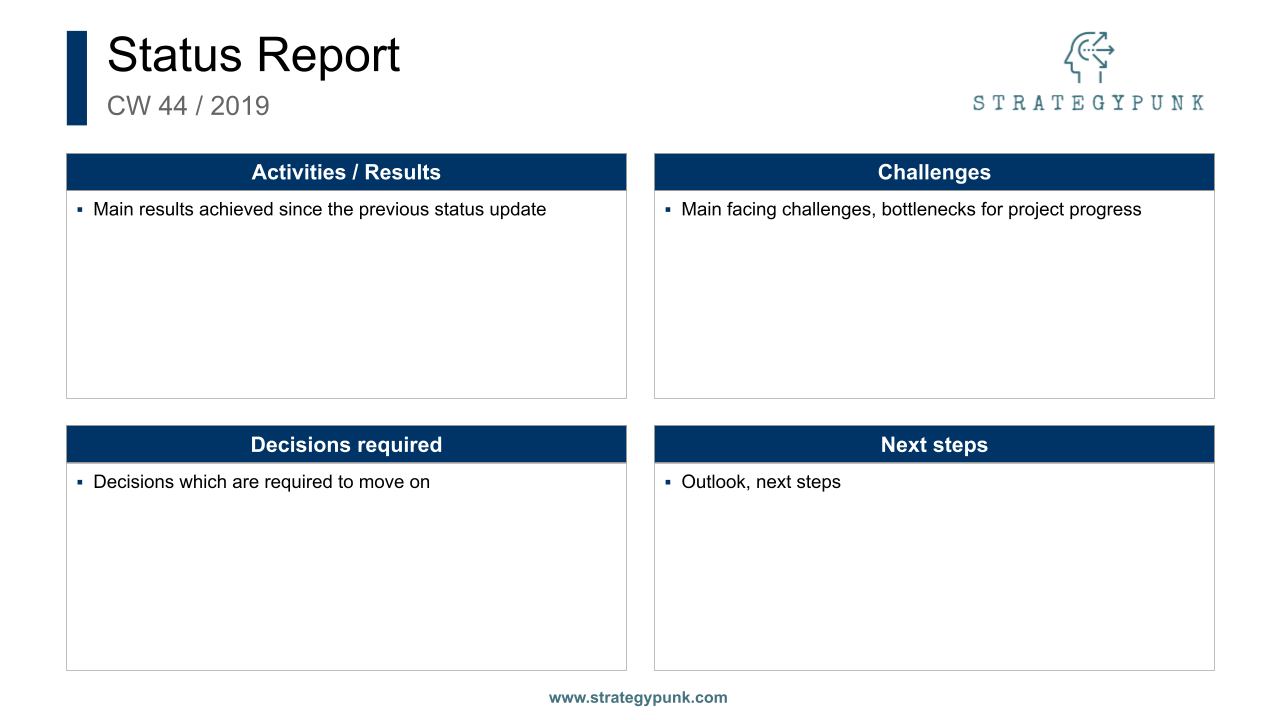 Status Report
CW 44 / 2019

STRATEGYPUNK

Activities / Results
▪ Main results achieved since the previous status update

Challenges
▪ Main facing challenges, bottlenecks for project progress

Decisions required
▪ Decisions which are required to move on

Next steps
▪ Outlook, next steps

www.strategypunk.com